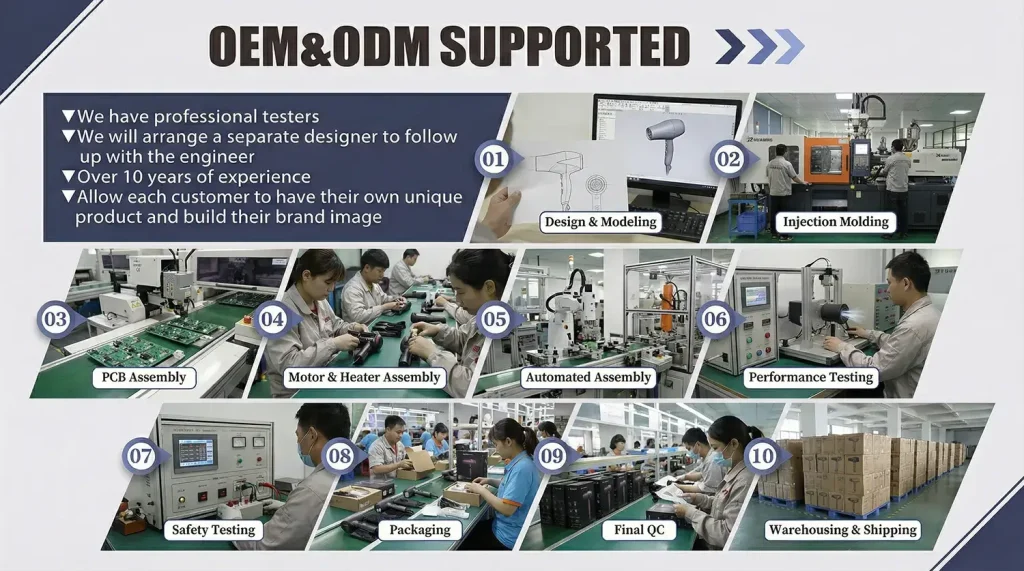 OEM&ODM SUPPORTED

▼We have professional testers
▼We will arrange a separate designer to follow up with the engineer
▼Over 10 years of experience
▼Allow each customer to have their own unique product and build their brand image

01 Design & Modeling

02 Injection Molding

03 PCB Assembly

04 Motor & Heater Assembly

05 Automated Assembly

06 Performance Testing

07 Safety Testing

08 Packaging

09 Final QC

10 Warehousing & Shipping